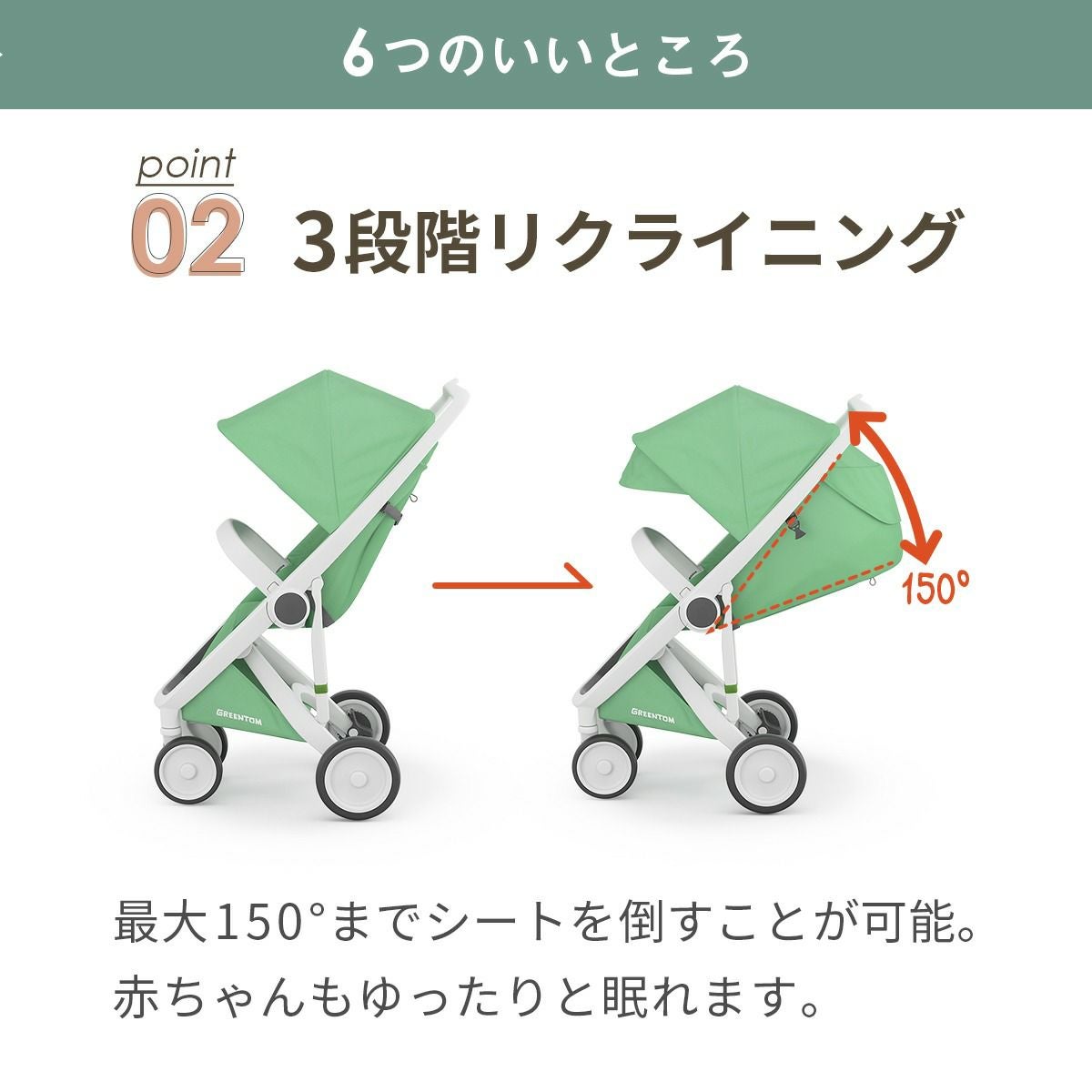 6つのいいところ

point
02 3段階リクライニング

GREENTOM

GREENTOM

150°

最大150°までシートを倒すことが可能。
赤ちゃんもゆったりと眠れます。